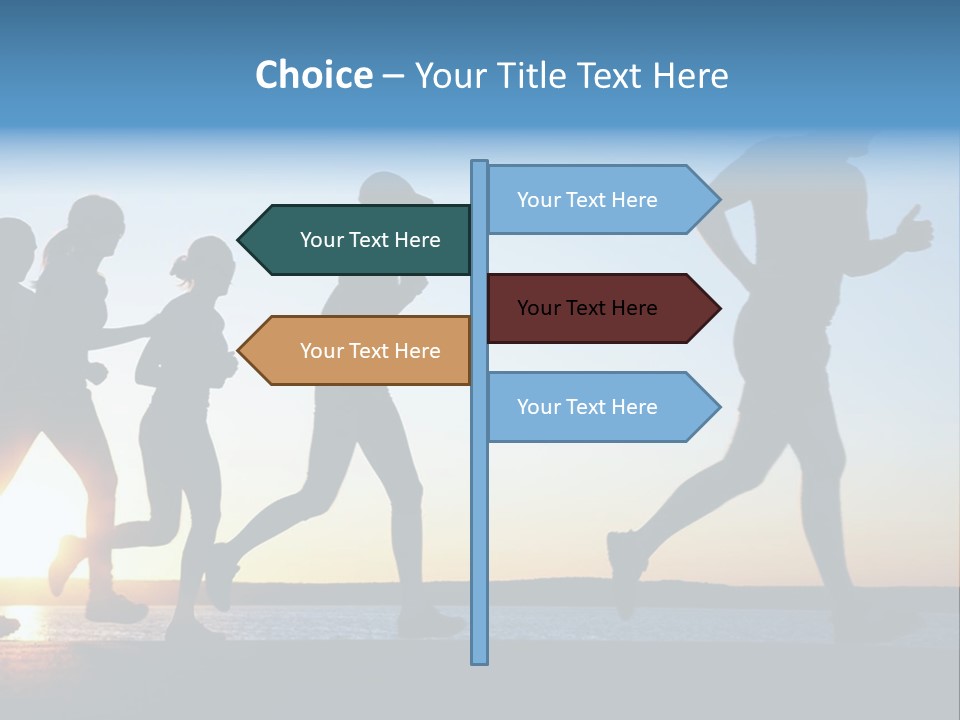 Choice – Your Title Text Here

Your Text Here

Your Text Here

Your Text Here

Your Text Here

Your Text Here